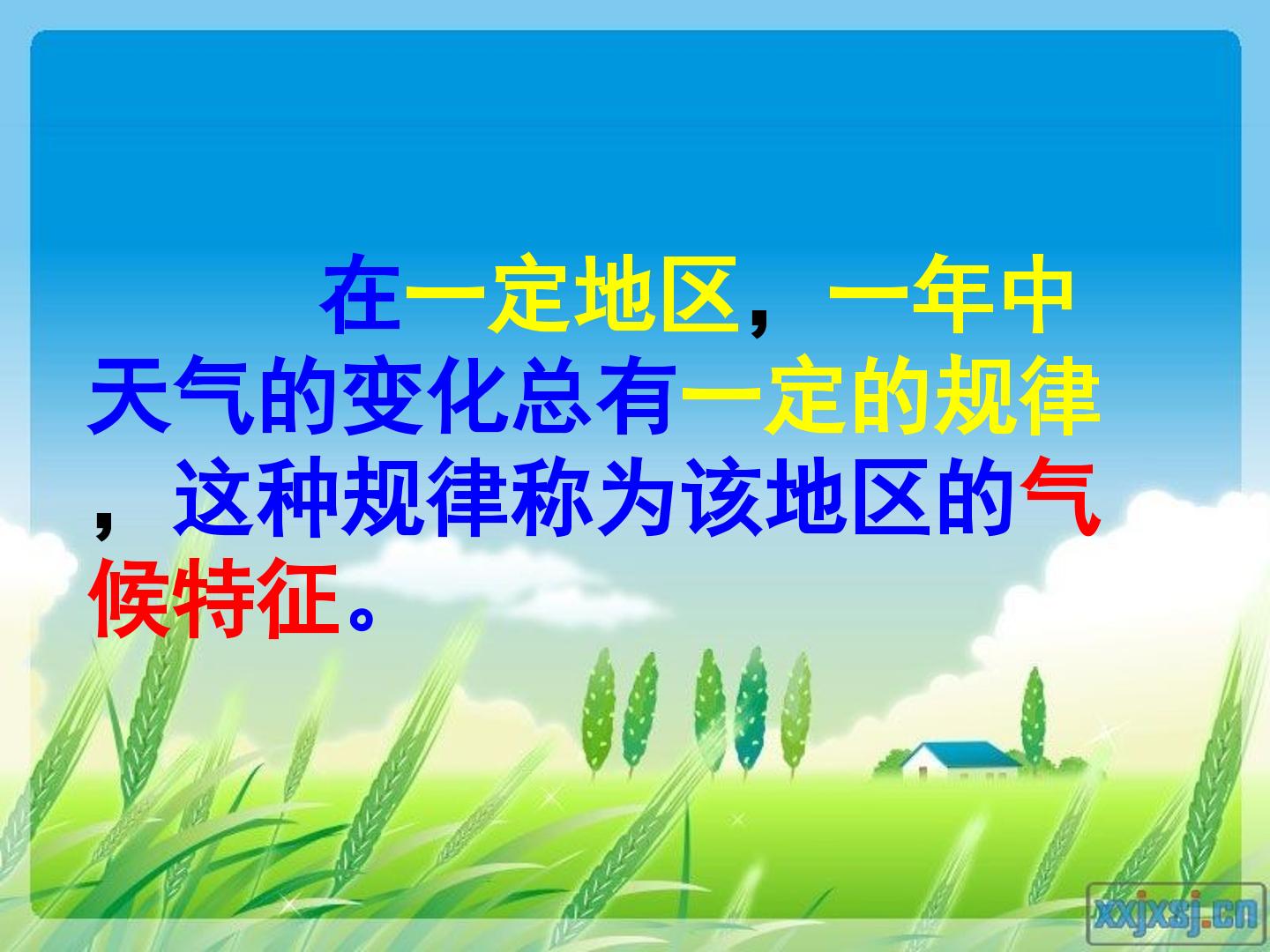 在一定地区，一年中天气的变化总有一定的规律，这种规律称为该地区的气候特征。

xxjxsj.cn